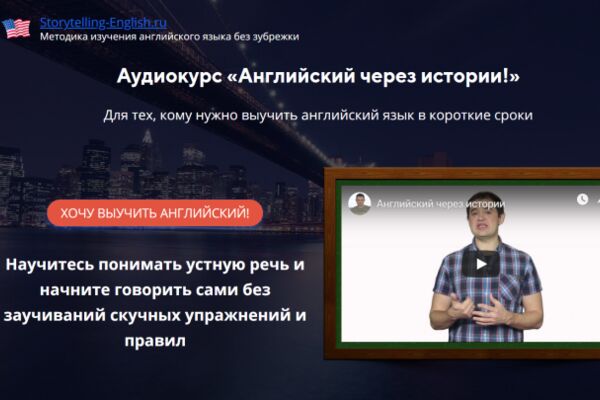 Storytelling-English.ru
Методика изучения английского языка без зубрежки

Аудиокурс «Английский через истории!»

Для тех, кому нужно выучить английский язык в короткие сроки

ХОЧУ ВЫУЧИТЬ АНГЛИЙСКИЙ!

Научитесь понимать устную речь и начните говорить сами без заучиваний скучных упражнений и правил

Английский через истории